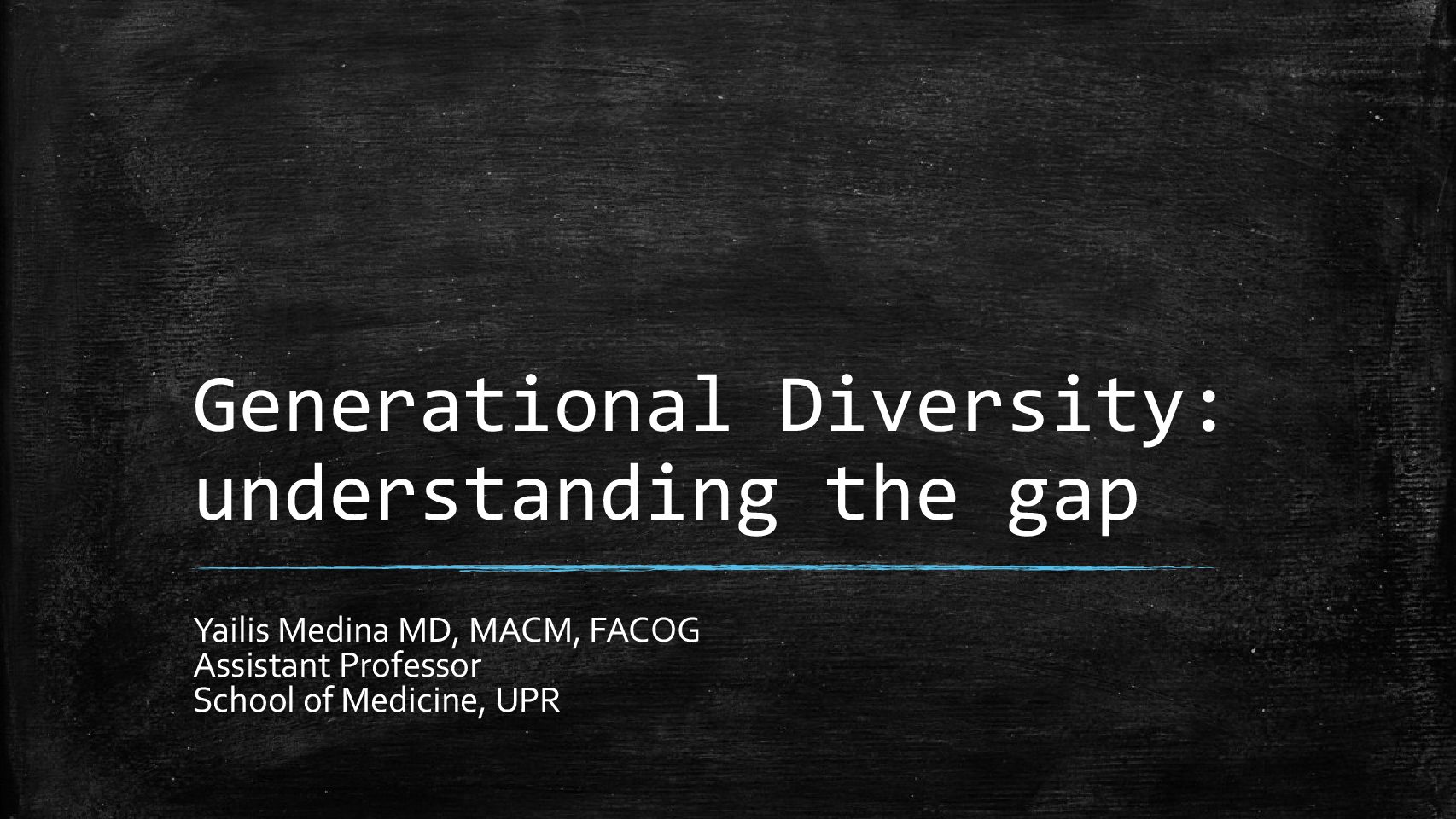 Generational Diversity: understanding the gap

Yailis Medina MD, MACM, FACOG
Assistant Professor
School of Medicine, UPR